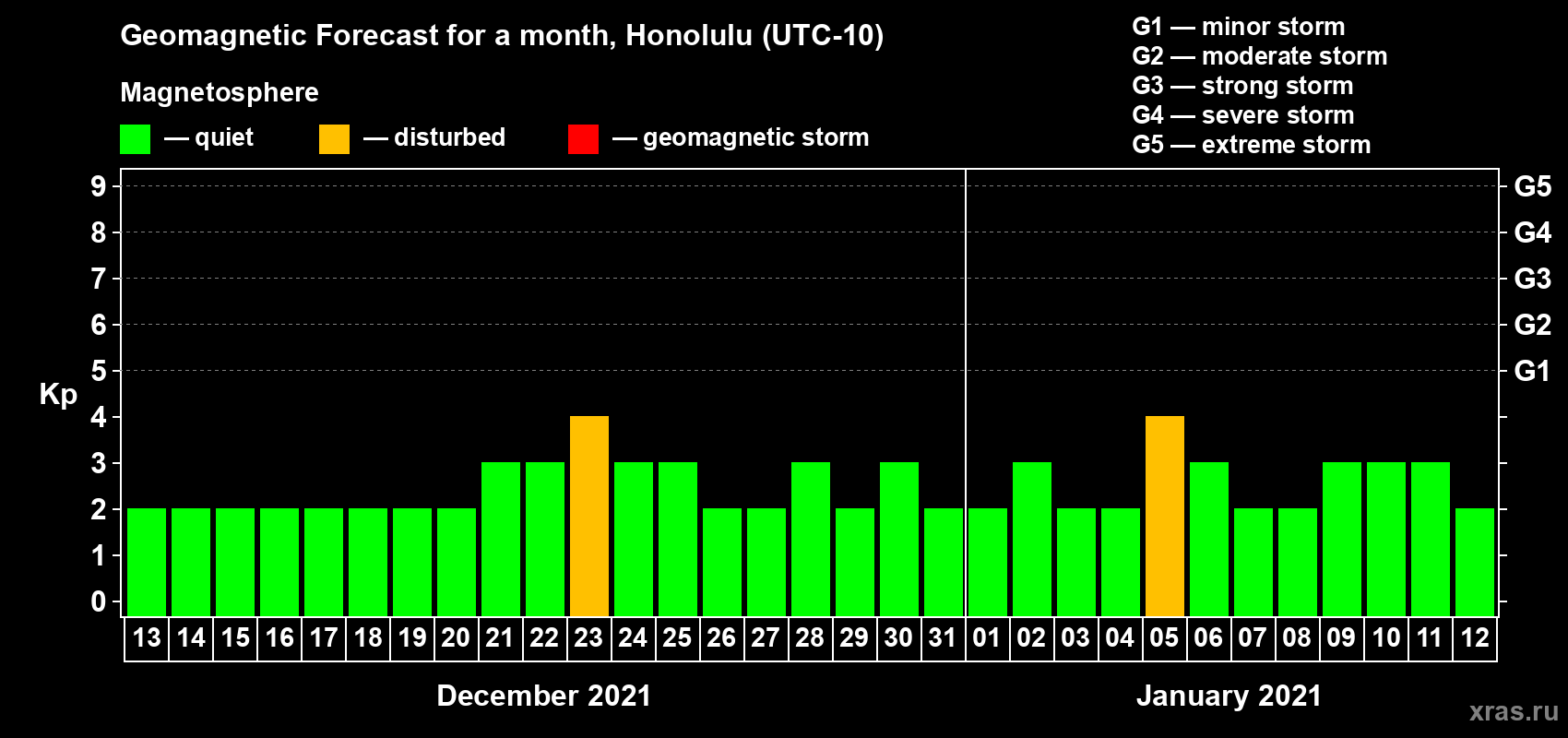 Geomagnetic Forecast for a month, Honolulu (UTC-10)

Magnetosphere

— quiet — disturbed — geomagnetic storm

G1 — minor storm
G2 — moderate storm
G3 — strong storm
G4 — severe storm
G5 — extreme storm

Kp

9 8 7 6 5 4 3 2 1 0

G5 G4 G3 G2 G1

13 14 15 16 17 18 19 20 21 22 23 24 25 26 27 28 29 30 31 01 02 03 04 05 06 07 08 09 10 11 12

December 2021

January 2021

xras.ru